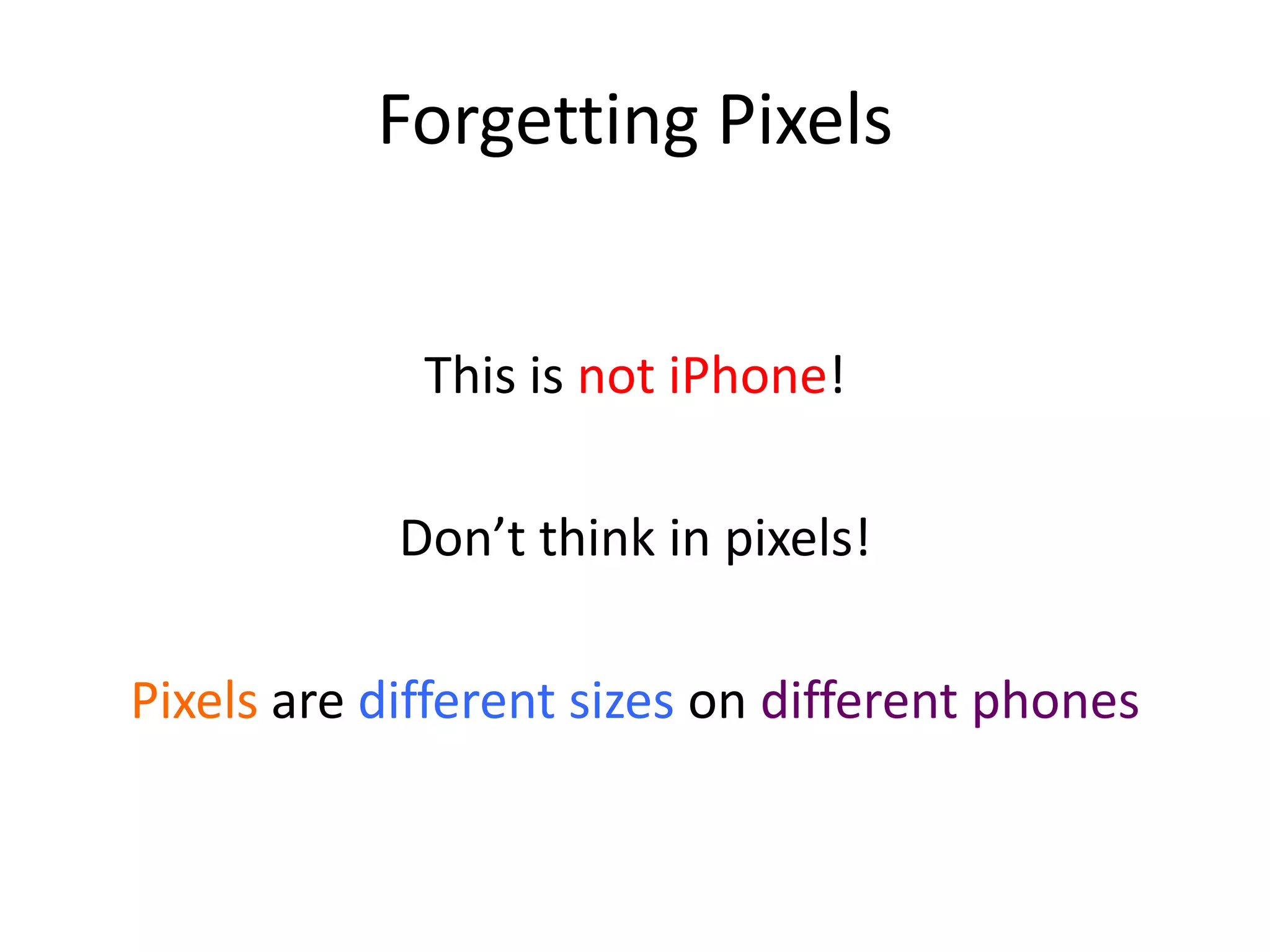 Forgetting Pixels

This is not iPhone!

Don’t think in pixels!

Pixels are different sizes on different phones